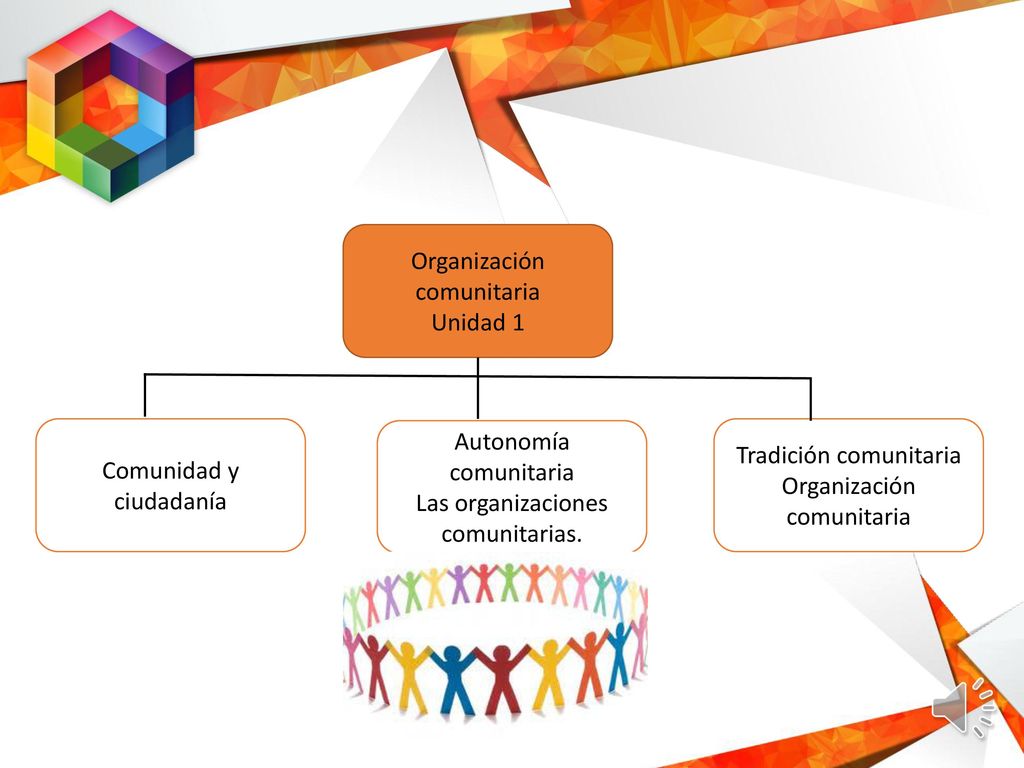 Organización comunitaria
Unidad 1

Comunidad y ciudadanía

Autonomía comunitaria
Las organizaciones comunitarias.

Tradición comunitaria
Organización comunitaria